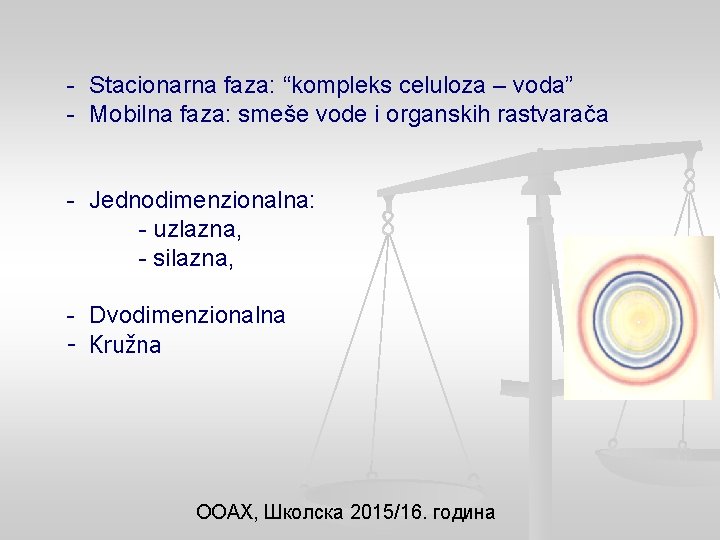 - Stacionarna faza: “kompleks celuloza – voda”
- Mobilna faza: smeše vode i organskih rastvarača

- Jednodimenzionalna:
- uzlazna,
- silazna,

- Dvodimenzionalna
- Kružna

ООАХ, Школска 2015/16. година